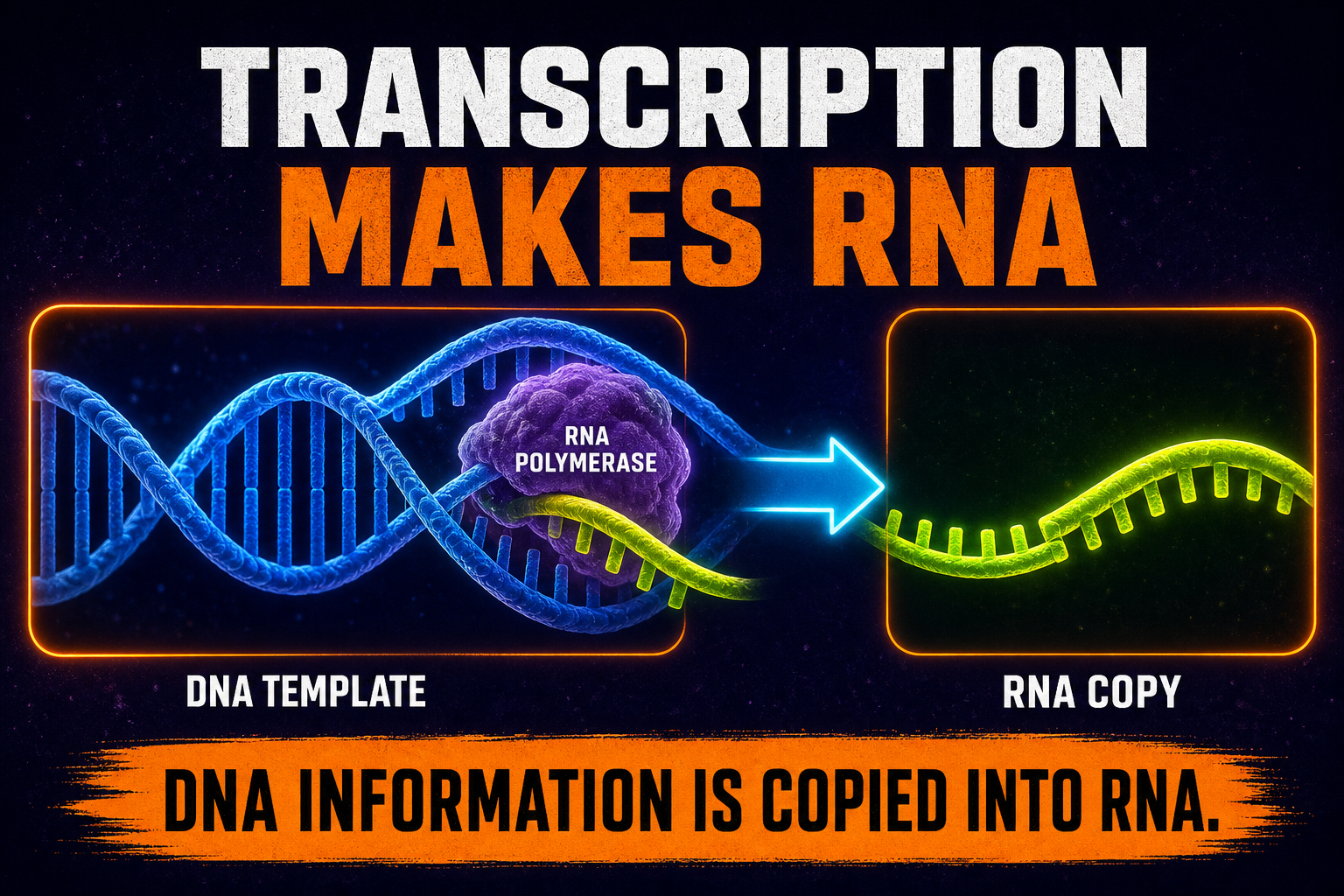 TRANSCRIPTION
MAKES RNA

RNA POLYMERASE

DNA TEMPLATE

RNA COPY

DNA INFORMATION IS COPIED INTO RNA.